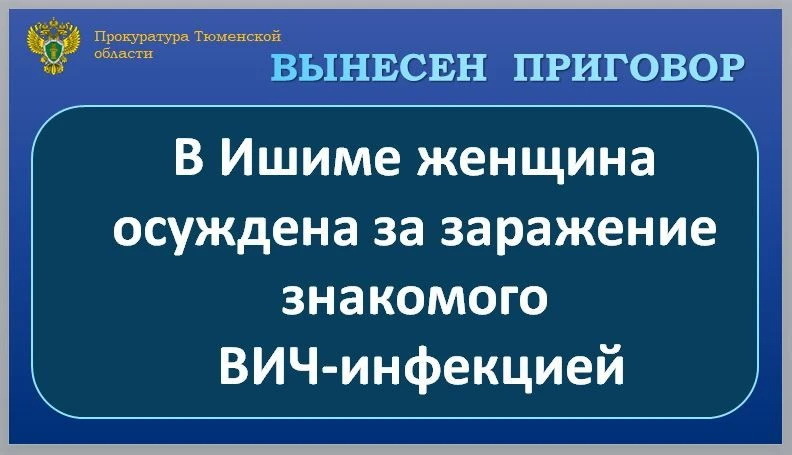 Прокуратура Тюменской области

ВЫНЕСЕН ПРИГОВОР

В Ишиме женщина осуждена за заражение знакомого ВИЧ-инфекцией